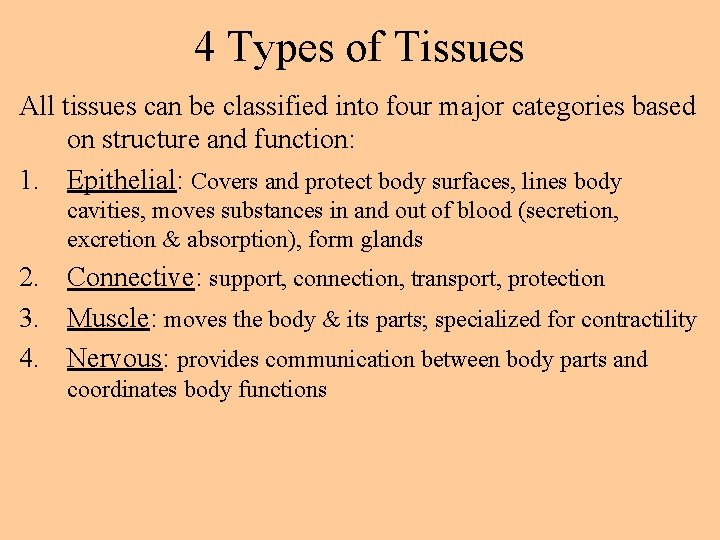 4 Types of Tissues

All tissues can be classified into four major categories based on structure and function:

1. Epithelial: Covers and protect body surfaces, lines body cavities, moves substances in and out of blood (secretion, excretion & absorption), form glands
2. Connective: support, connection, transport, protection
3. Muscle: moves the body & its parts; specialized for contractility
4. Nervous: provides communication between body parts and coordinates body functions